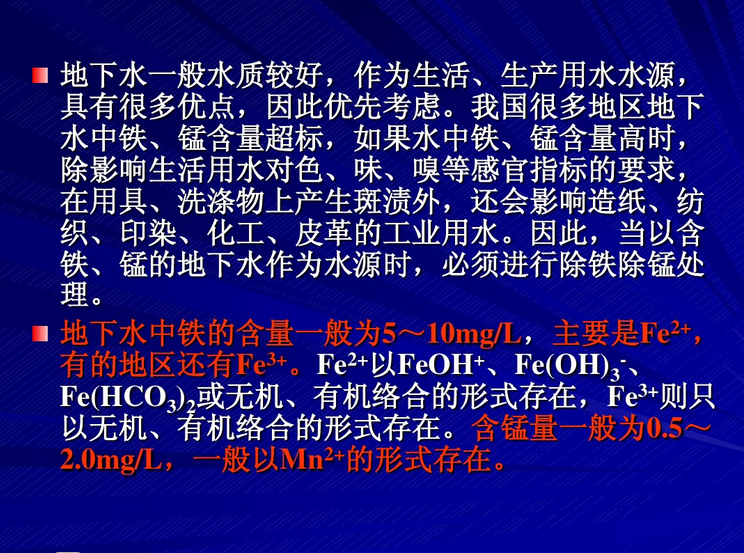 地下水一般水质较好，作为生活、生产用水水源，具有很多优点，因此优先考虑。我国很多地区地下水中铁、锰含量超标，如果水中铁、锰含量高时，除影响生活用水对色、味、嗅等感官指标的要求，在用具、洗涤物上产生斑渍外，还会影响造纸、纺织、印染、化工、皮革的工业用水。因此，当以含铁、锰的地下水作为水源时，必须进行除铁除锰处理。

地下水中铁的含量一般为5～10mg/L，主要是$Fe^{2+}$，有的地区还有$Fe^{3+}$。$Fe^{2+}$以$FeOH^{+}$、$Fe(OH)_3^{-}$、$Fe(HCO_3)_2$或无机、有机络合的形式存在，$Fe^{3+}$则只以无机、有机络合的形式存在。含锰量一般为0.5～2.0mg/L，一般以$Mn^{2+}$的形式存在。